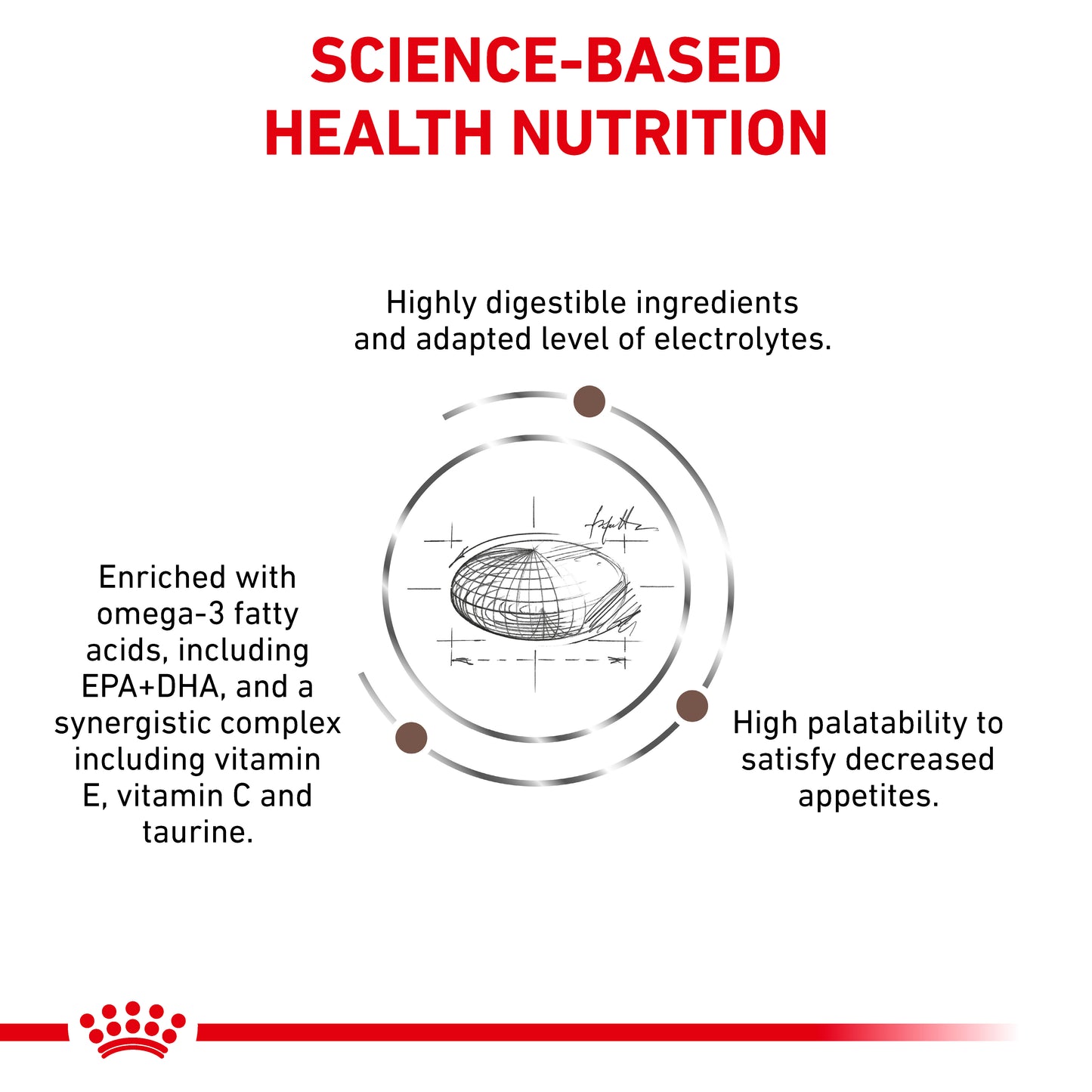 SCIENCE-BASED HEALTH NUTRITION

Highly digestible ingredients and adapted level of electrolytes.

Enriched with omega-3 fatty acids, including EPA+DHA, and a synergistic complex including vitamin E, vitamin C and taurine.

High palatability to satisfy decreased appetites.